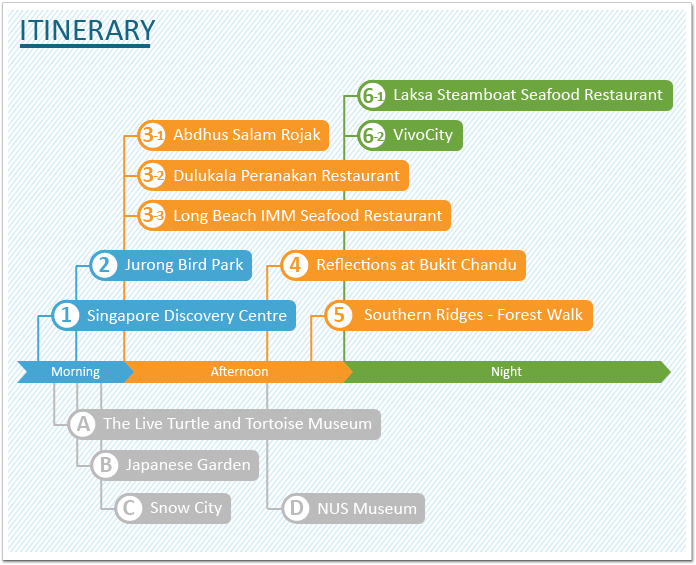 ITINERARY

6-1 Laksa Steamboat Seafood Restaurant

6-2 VivoCity

3-1 Abdhus Salam Rojak

3-2 Dulukala Peranakan Restaurant

3-3 Long Beach IMM Seafood Restaurant

2 Jurong Bird Park

4 Reflections at Bukit Chandu

1 Singapore Discovery Centre

5 Southern Ridges - Forest Walk

Morning

Afternoon

Night

A The Live Turtle and Tortoise Museum

B Japanese Garden

C Snow City

D NUS Museum